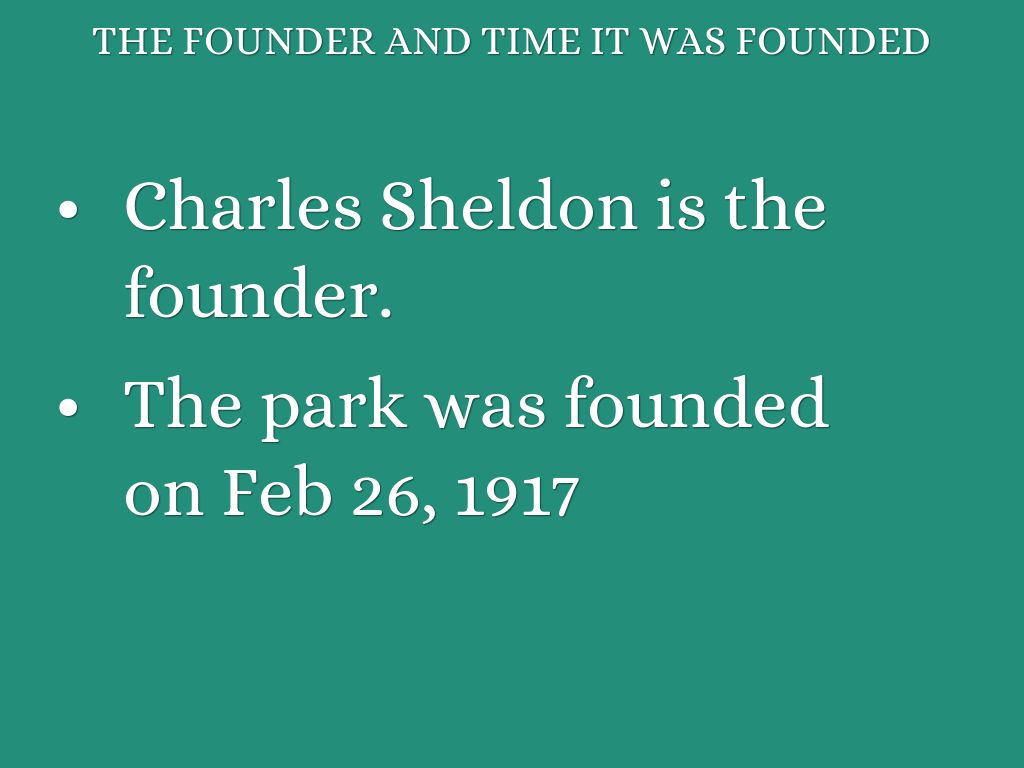 THE FOUNDER AND TIME IT WAS FOUNDED

• Charles Sheldon is the founder.

• The park was founded on Feb 26, 1917